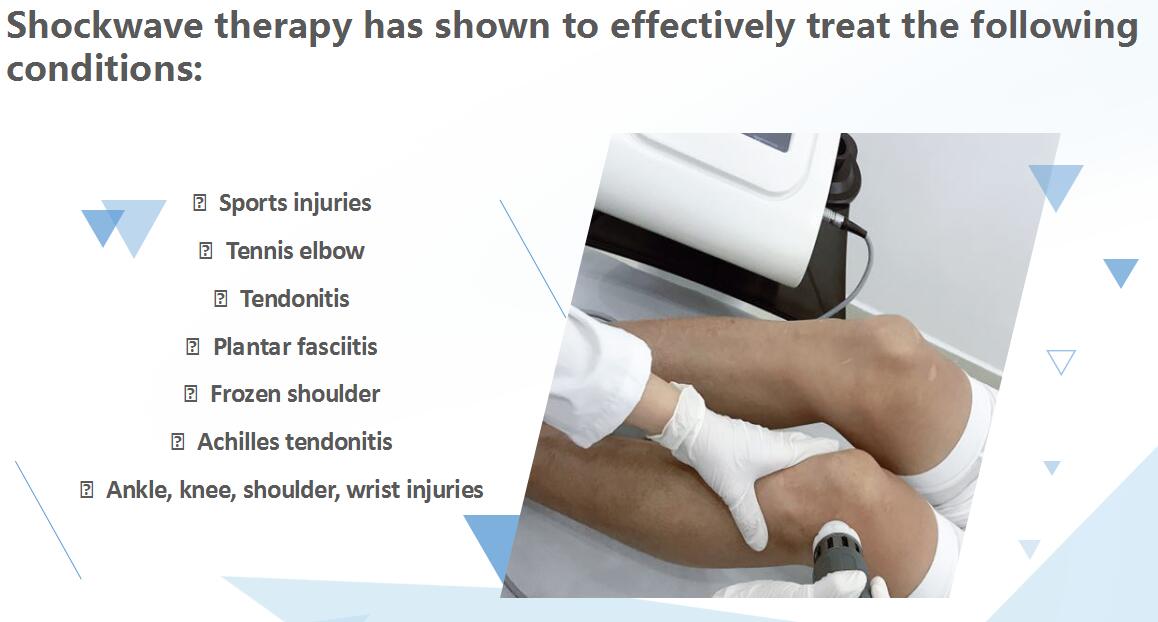 Shockwave therapy has shown to effectively treat the following conditions:

 Sports injuries
 Tennis elbow
 Tendonitis
 Plantar fasciitis
 Frozen shoulder
 Achilles tendonitis
 Ankle, knee, shoulder, wrist injuries